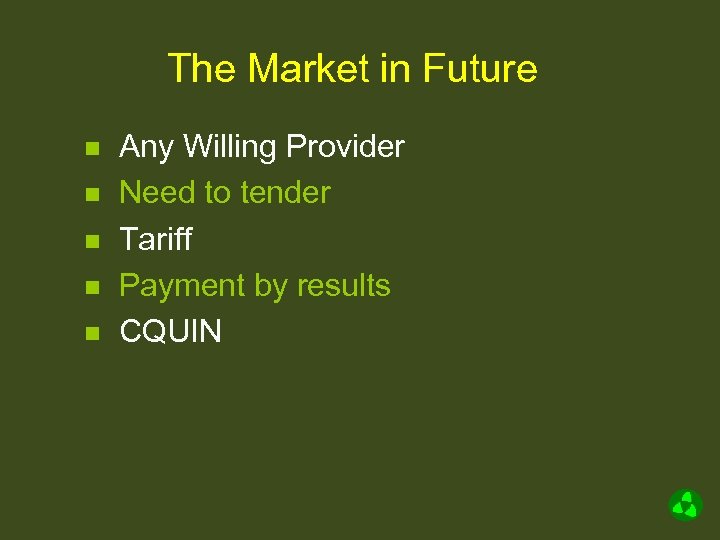 The Market in Future

- Any Willing Provider
- Need to tender
- Tariff
- Payment by results
- CQUIN